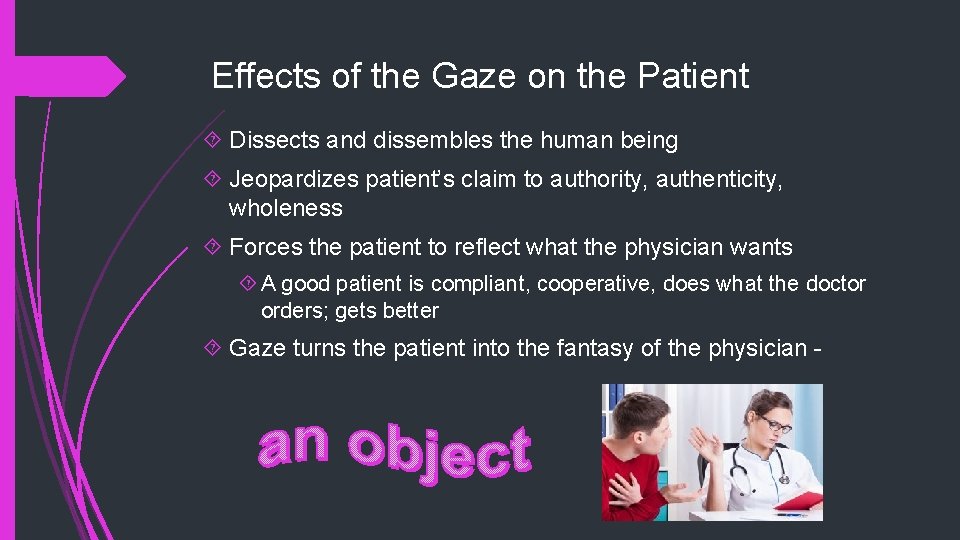 Effects of the Gaze on the Patient

Dissects and dissembles the human being

Jeopardizes patient's claim to authority, authenticity, wholeness

Forces the patient to reflect what the physician wants

A good patient is compliant, cooperative, does what the doctor orders; gets better

Gaze turns the patient into the fantasy of the physician -

an object